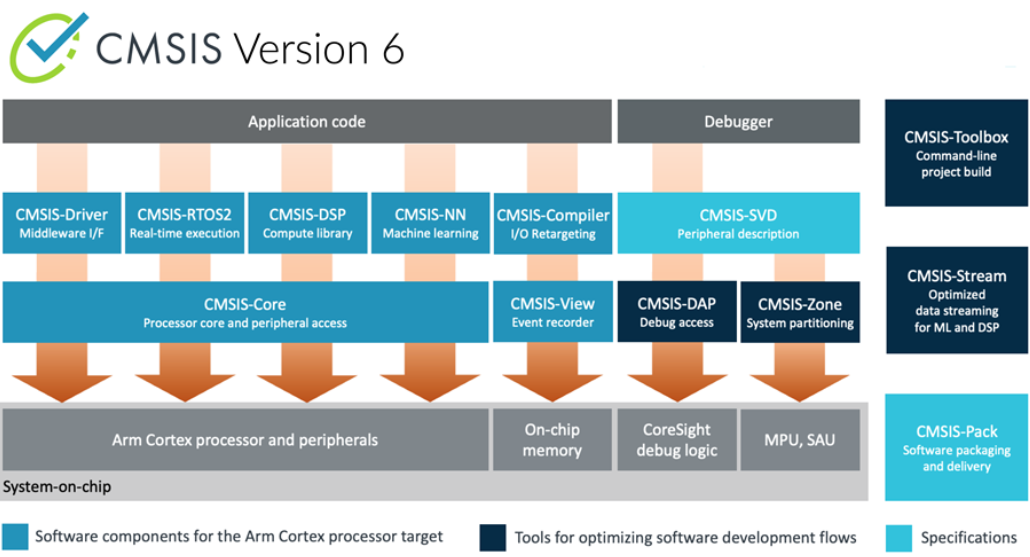 CMSIS Version 6

Application code

Debugger

CMSIS-Toolbox
Command-line project build

CMSIS-Driver
Middleware I/F

CMSIS-RTOS2
Real-time execution

CMSIS-DSP
Compute library

CMSIS-NN
Machine learning

CMSIS-Compiler
I/O Retargeting

CMSIS-SVD
Peripheral description

CMSIS-Stream
Optimized data streaming for ML and DSP

CMSIS-Core
Processor core and peripheral access

CMSIS-View
Event recorder

CMSIS-DAP
Debug access

CMSIS-Zone
System partitioning

Arm Cortex processor and peripherals

On-chip memory

CoreSight debug logic

MPU, SAU

CMSIS-Pack
Software packaging and delivery

System-on-chip

Software components for the Arm Cortex processor target

Tools for optimizing software development flows

Specifications